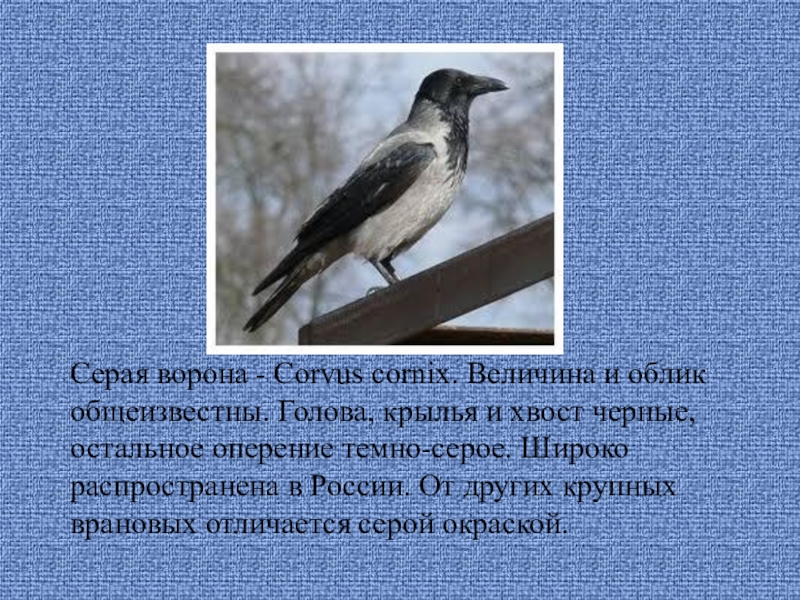 Серая ворона - Corvus cornix. Величина и облик общеизвестны. Голова, крылья и хвост черные, остальное оперение темно-серое. Широко распространена в России. От других крупных врановых отличается серой окраской.